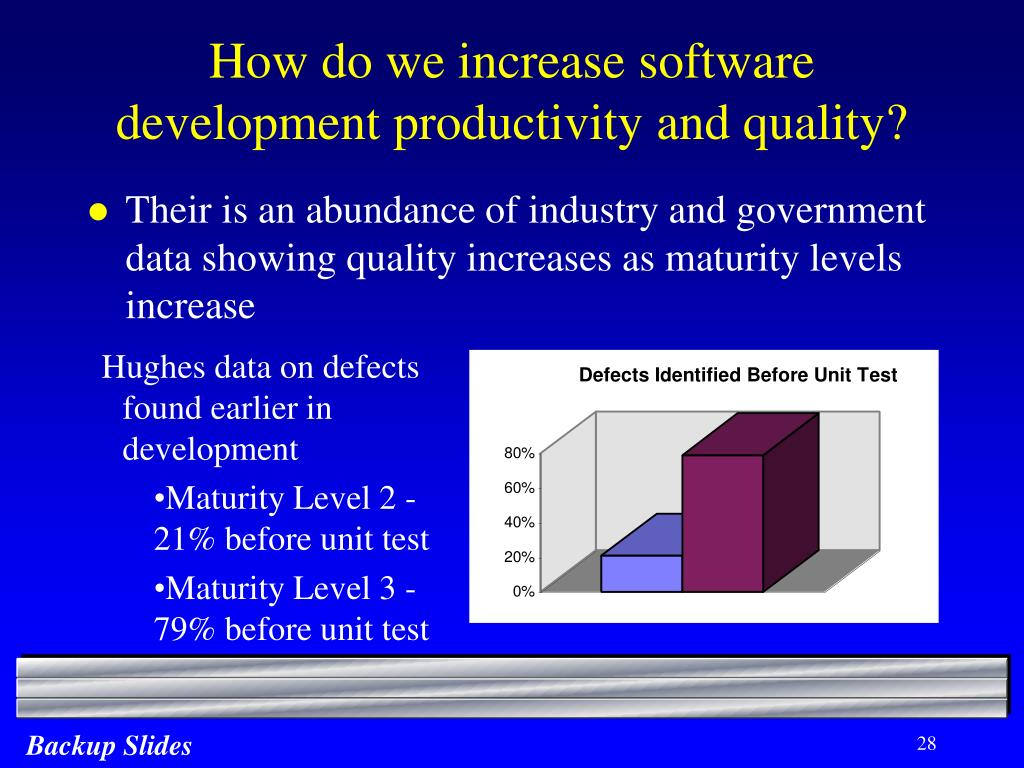 How do we increase software development productivity and quality?

● Their is an abundance of industry and government data showing quality increases as maturity levels increase

Hughes data on defects found earlier in development

•Maturity Level 2 - 21% before unit test

•Maturity Level 3 - 79% before unit test

Defects Identified Before Unit Test

80%
60%
40%
20%
0%

Backup Slides

28